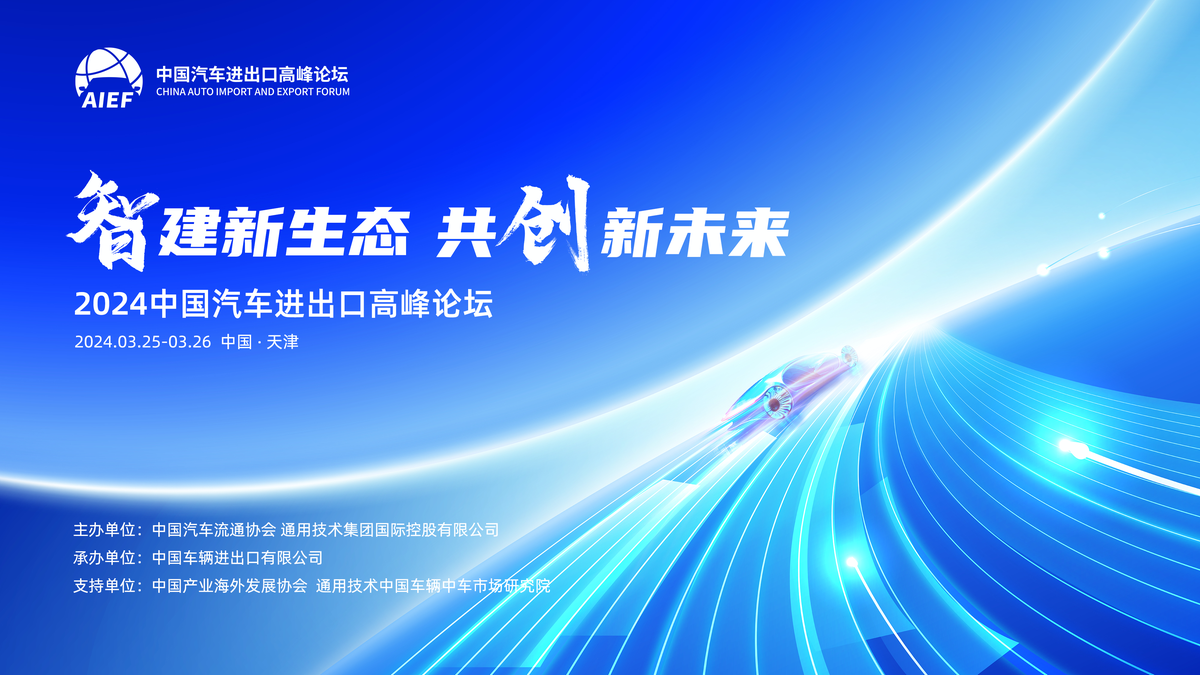 AIEF
中国汽车进出口高峰论坛
CHINA AUTO IMPORT AND EXPORT FORUM

智建新生态 共创新未来

2024中国汽车进出口高峰论坛

2024.03.25-03.26 中国 · 天津

主办单位：中国汽车流通协会 通用技术集团国际控股有限公司
承办单位：中国车辆进出口有限公司
支持单位：中国产业海外发展协会 通用技术中国车辆中车市场研究院